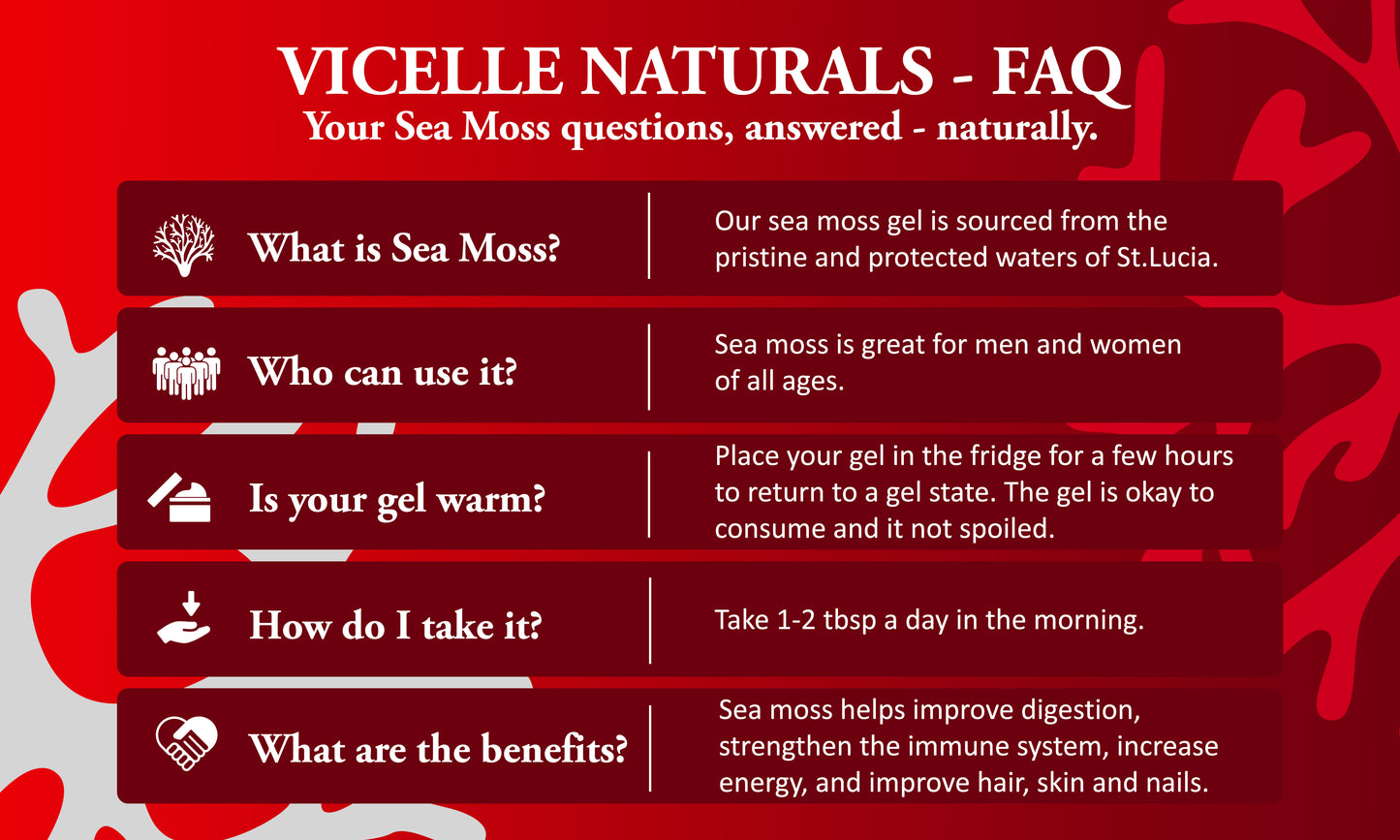 VICELLE NATURALS - FAQ
Your Sea Moss questions, answered - naturally.

What is Sea Moss?
Our sea moss gel is sourced from the pristine and protected waters of St.Lucia.

Who can use it?
Sea moss is great for men and women of all ages.

Is your gel warm?
Place your gel in the fridge for a few hours to return to a gel state. The gel is okay to consume and it not spoiled.

How do I take it?
Take 1-2 tbsp a day in the morning.

What are the benefits?
Sea moss helps improve digestion, strengthen the immune system, increase energy, and improve hair, skin and nails.